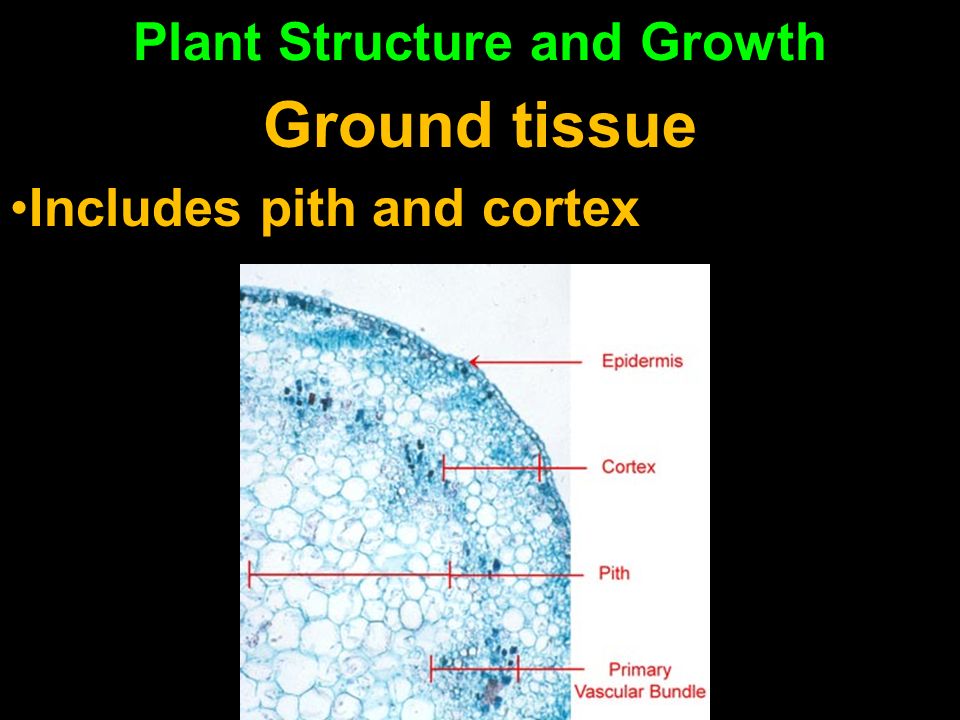 Plant Structure and Growth

Ground tissue

•Includes pith and cortex

Epidermis

Cortex

Pith

Primary Vascular Bundle